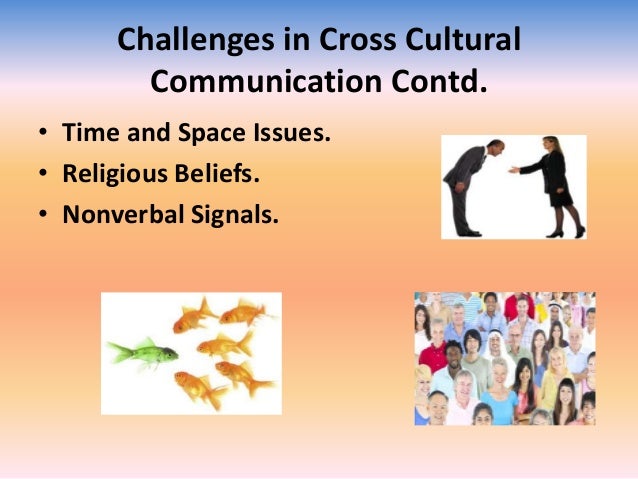 Challenges in Cross Cultural Communication Contd.

• Time and Space Issues.
• Religious Beliefs.
• Nonverbal Signals.